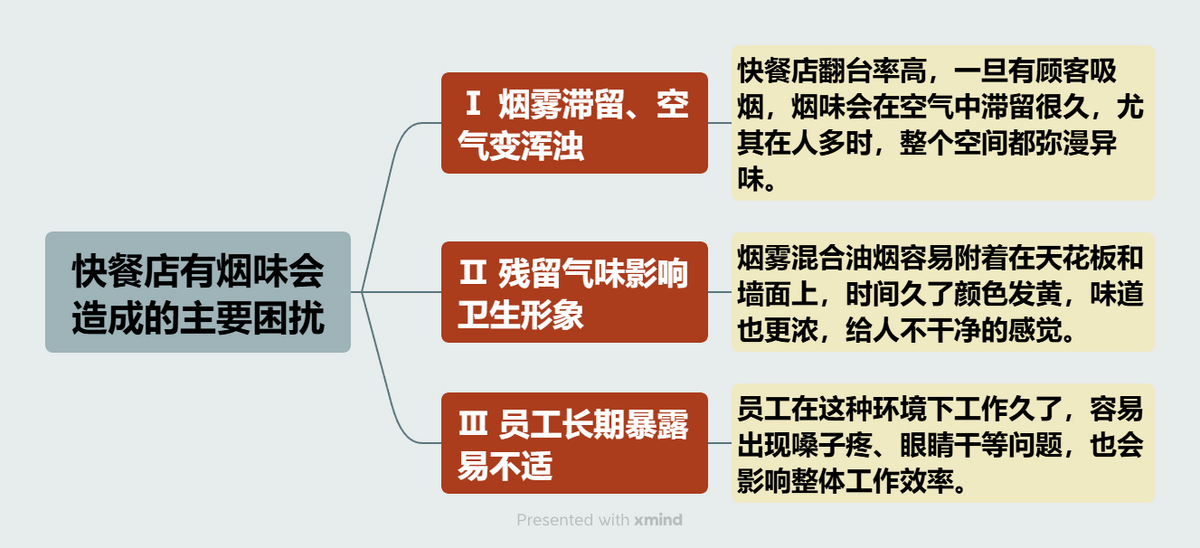 快餐店有烟味会造成的主要困扰

Ⅰ 烟雾滞留、空气变浑浊

快餐店翻台率高，一旦有顾客吸烟，烟味会在空气中滞留很久，尤其在人多时，整个空间都弥漫异味。

Ⅱ 残留气味影响卫生形象

烟雾混合油烟容易附着在天花板和墙面上，时间久了颜色发黄，味道也更浓，给人不干净的感觉。

Ⅲ 员工长期暴露易不适

员工在这种环境下工作久了，容易出现嗓子疼、眼睛干等问题，也会影响整体工作效率。

Presented with xmind